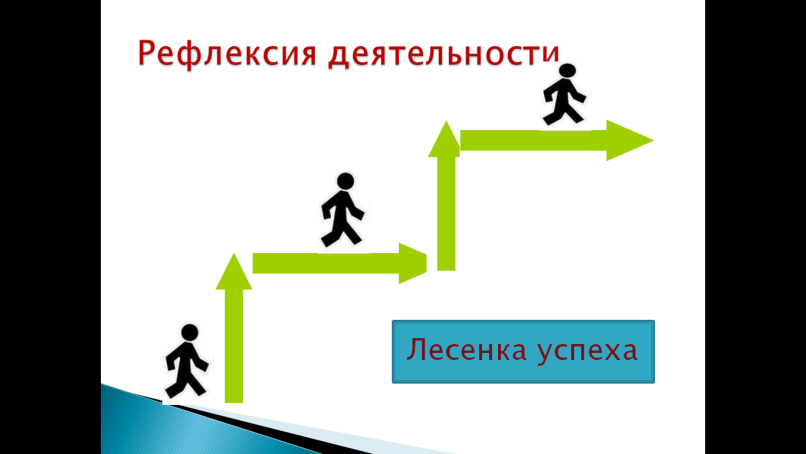 Рефлексия деятельности

Лесенка успеха